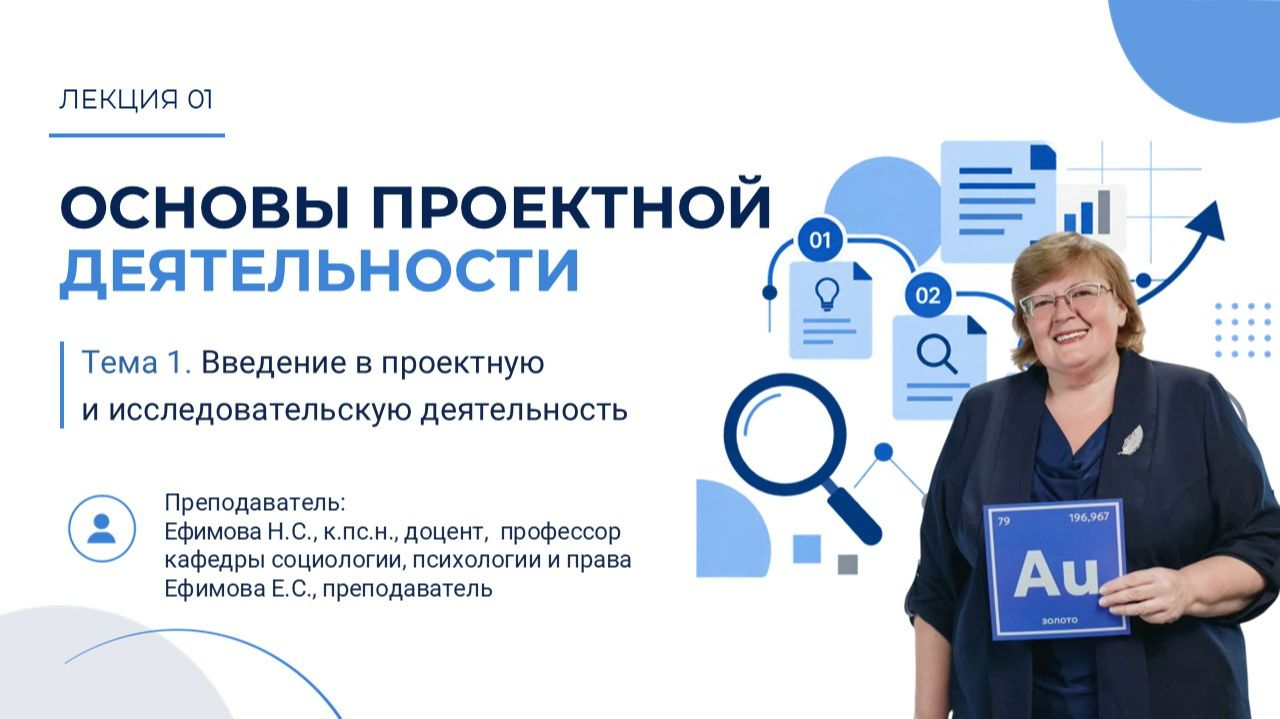 ЛЕКЦИЯ 01

ОСНОВЫ ПРОЕКТНОЙ ДЕЯТЕЛЬНОСТИ

Тема 1. Введение в проектную и исследовательскую деятельность

Преподаватель:
Ефимова Н.С., к.пс.н., доцент, профессор кафедры социологии, психологии и права
Ефимова Е.С., преподаватель

01

02

79 196,967
Au
золото